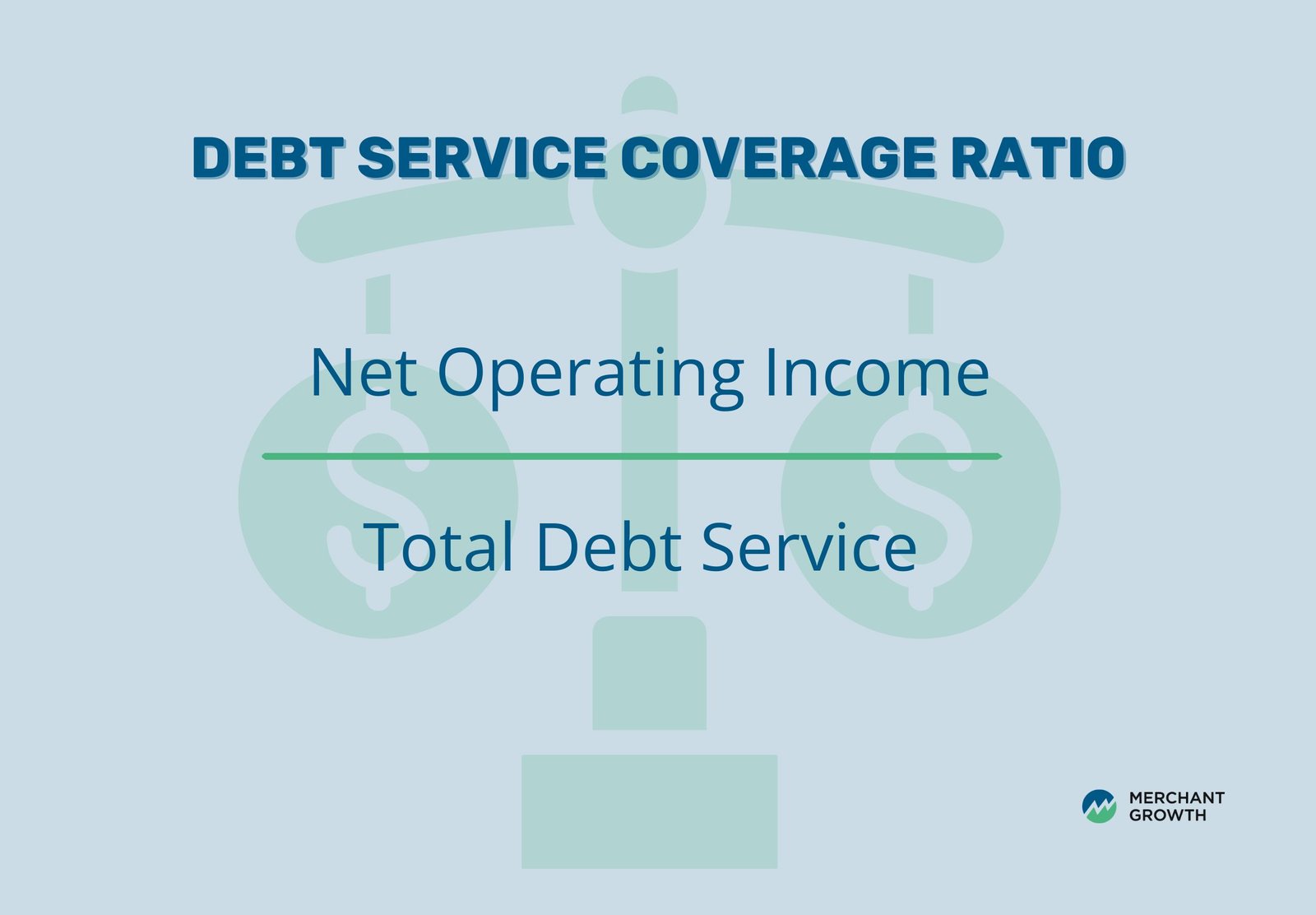 DEBT SERVICE COVERAGE RATIO

$\frac{\text{Net Operating Income}}{\text{Total Debt Service}}$

MERCHANT GROWTH